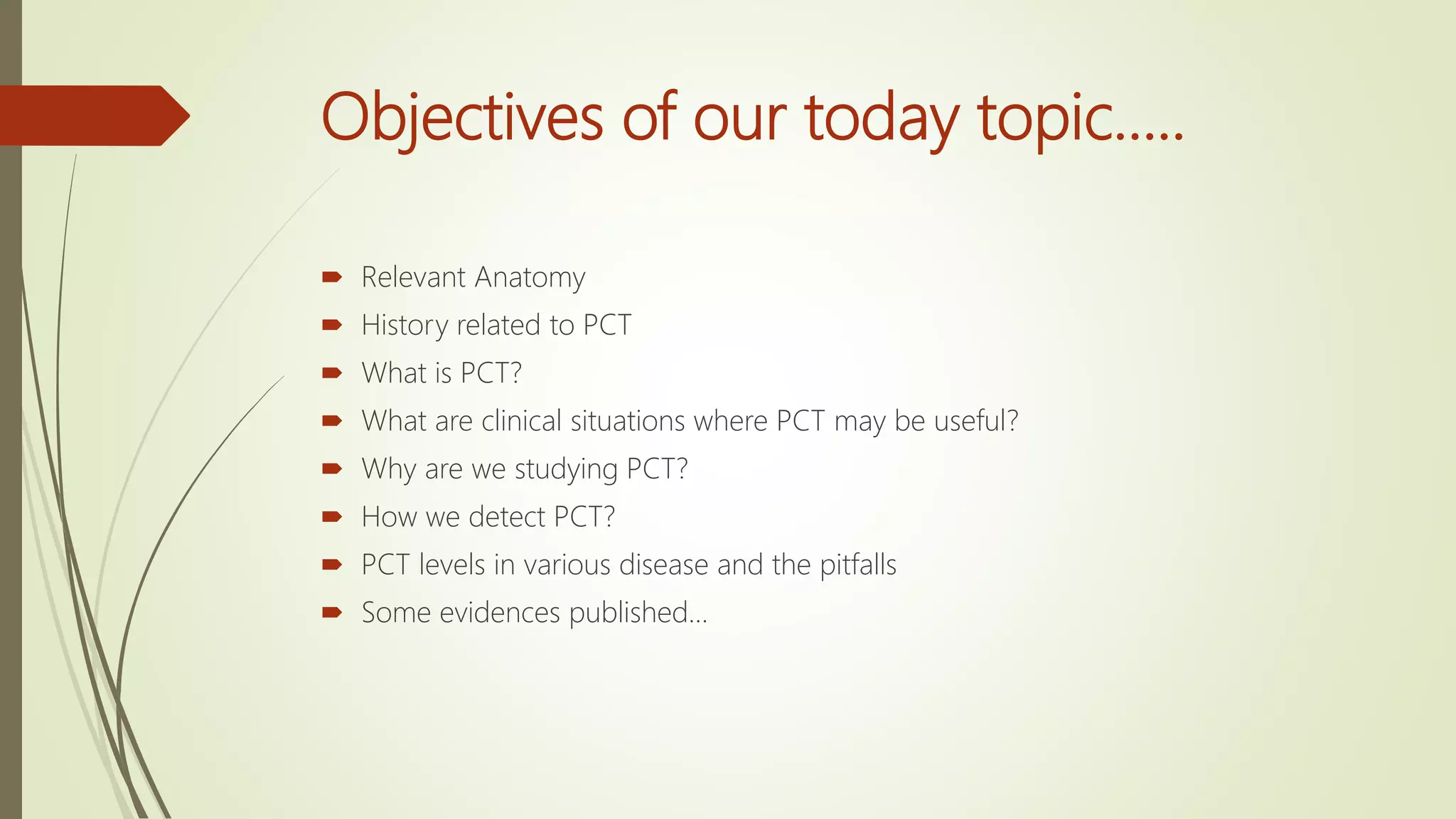 Objectives of our today topic…..

- Relevant Anatomy
- History related to PCT
- What is PCT?
- What are clinical situations where PCT may be useful?
- Why are we studying PCT?
- How we detect PCT?
- PCT levels in various disease and the pitfalls
- Some evidences published…